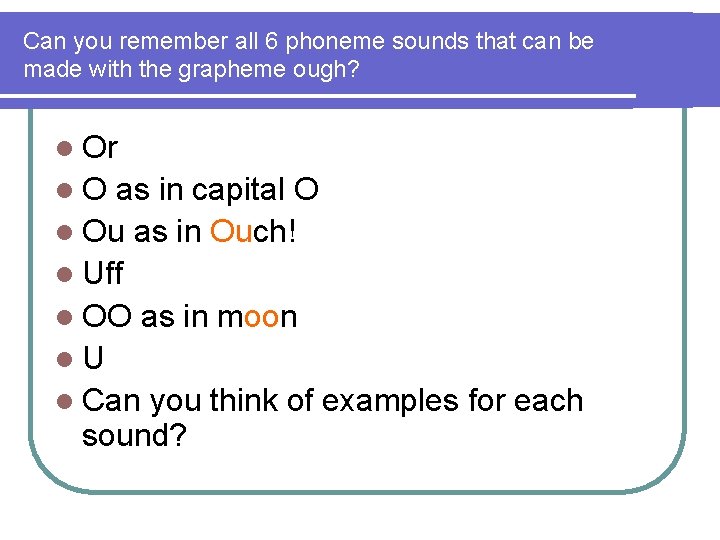 Can you remember all 6 phoneme sounds that can be made with the grapheme ough?

- Or
- O as in capital O
- Ou as in Ouch!
- Uff
- OO as in moon
- U
- Can you think of examples for each sound?